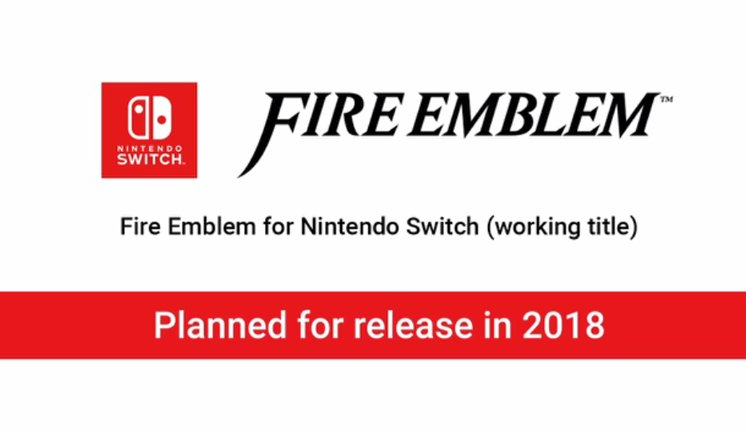 NINTENDO SWITCH

FIRE EMBLEM™

Fire Emblem for Nintendo Switch (working title)

Planned for release in 2018